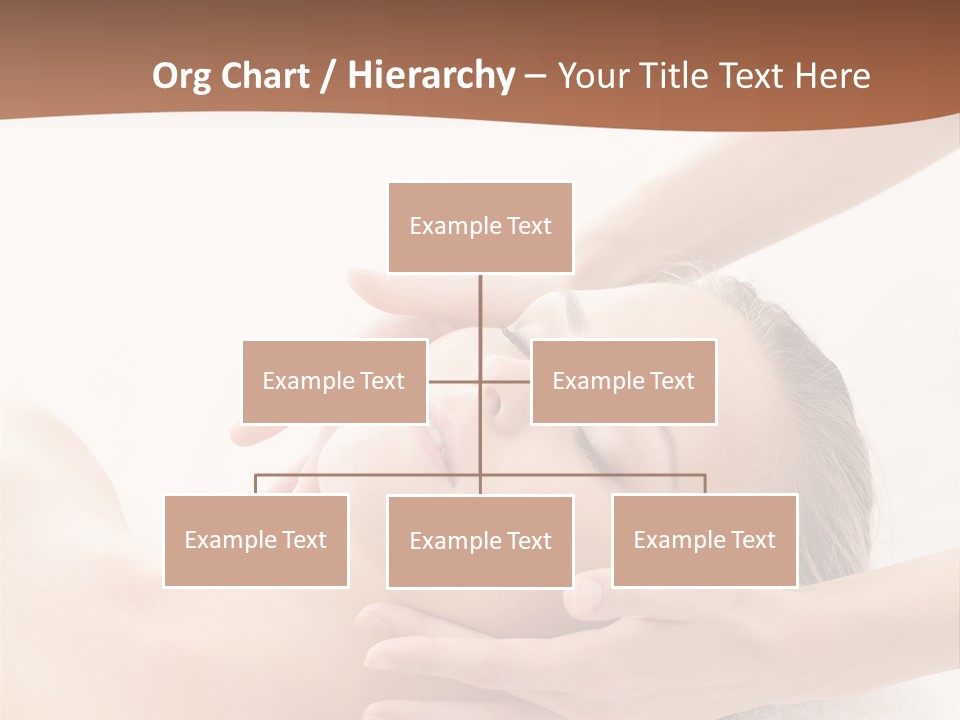 Org Chart / Hierarchy – Your Title Text Here

Example Text

Example Text

Example Text

Example Text

Example Text

Example Text